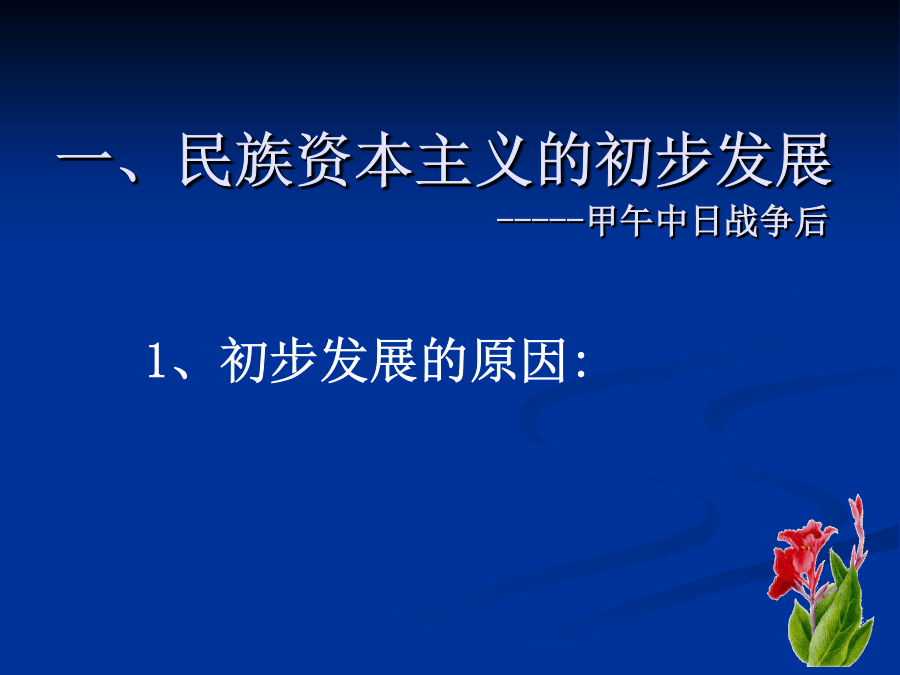 一、民族资本主义的初步发展

-----甲午中日战争后

1、初步发展的原因: